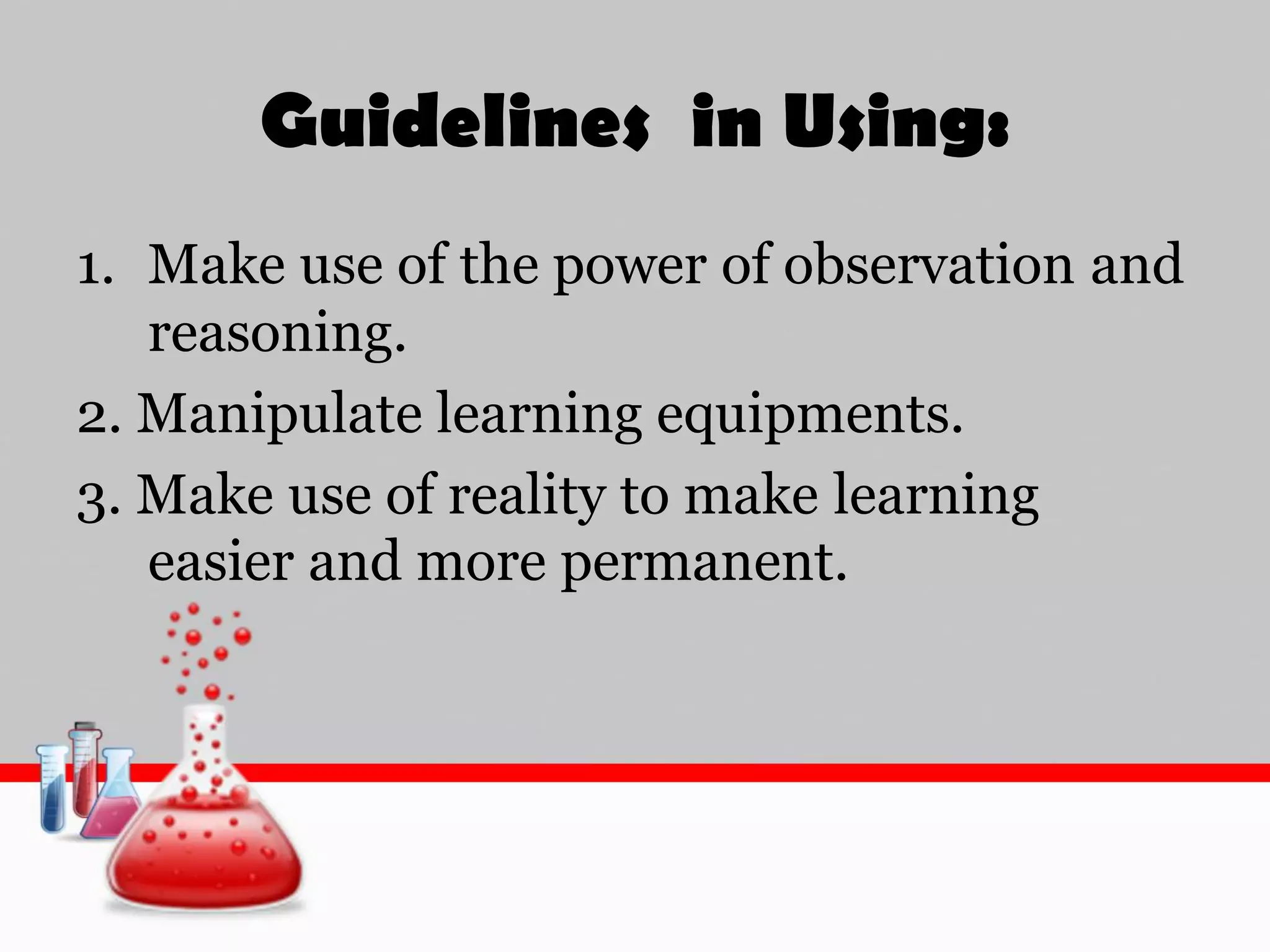 Guidelines in Using:

1. Make use of the power of observation and reasoning.

2. Manipulate learning equipments.

3. Make use of reality to make learning easier and more permanent.